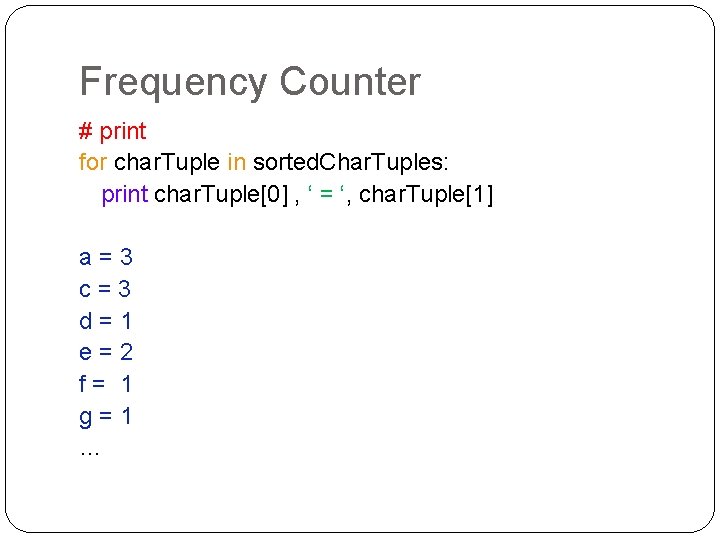 Frequency Counter

# print
for charTuple in sortedCharTuples:
print charTuple[0] , ‘ = ‘, charTuple[1]

a = 3
c = 3
d = 1
e = 2
f =  1
g = 1
…